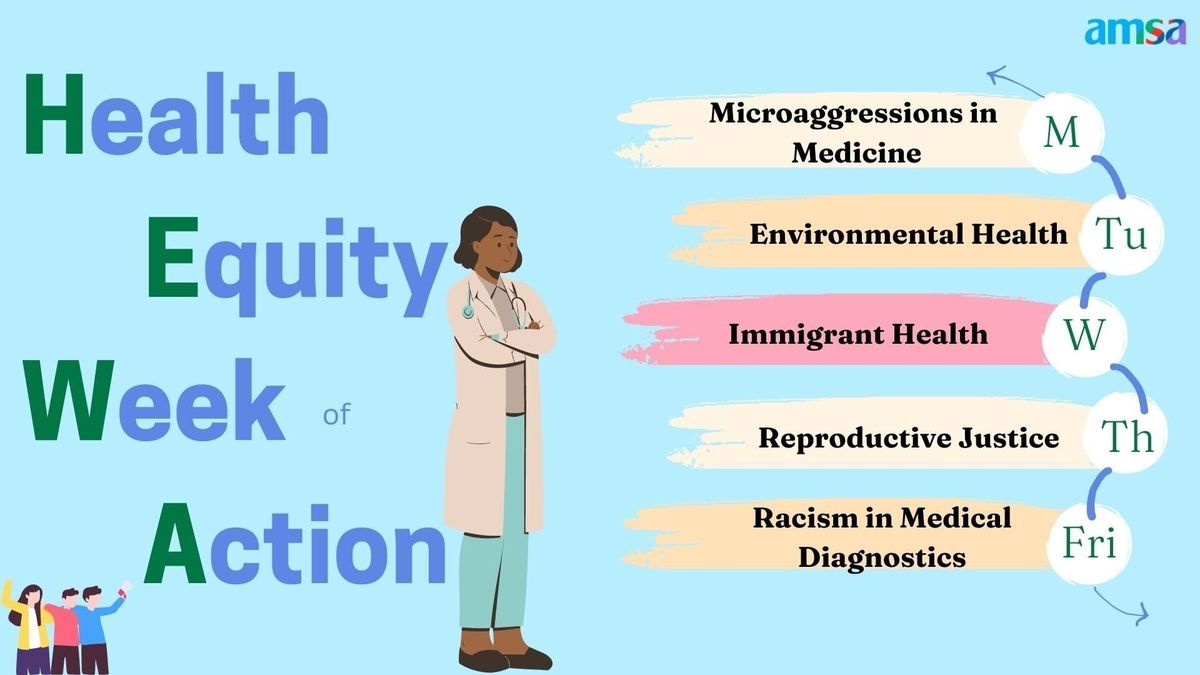 amsa

Health Equity Week of Action

Microaggressions in Medicine
M

Environmental Health
Tu

Immigrant Health
W

Reproductive Justice
Th

Racism in Medical Diagnostics
Fri